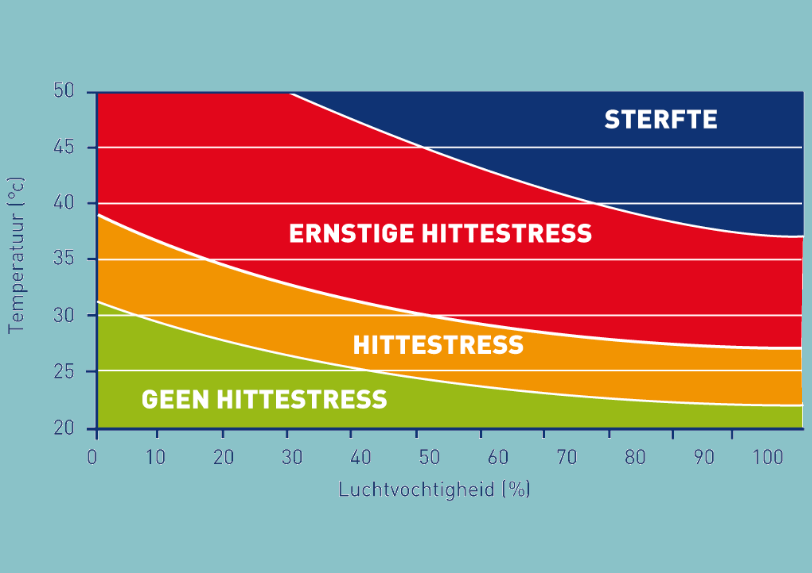 Temperatuur (°c)

50
45
40
35
30
25
20

STERFTE

ERNSTIGE HITTESTRESS

HITTESTRESS

GEEN HITTESTRESS

0 10 20 30 40 50 60 70 80 90 100

Luchtvochtigheid (%)